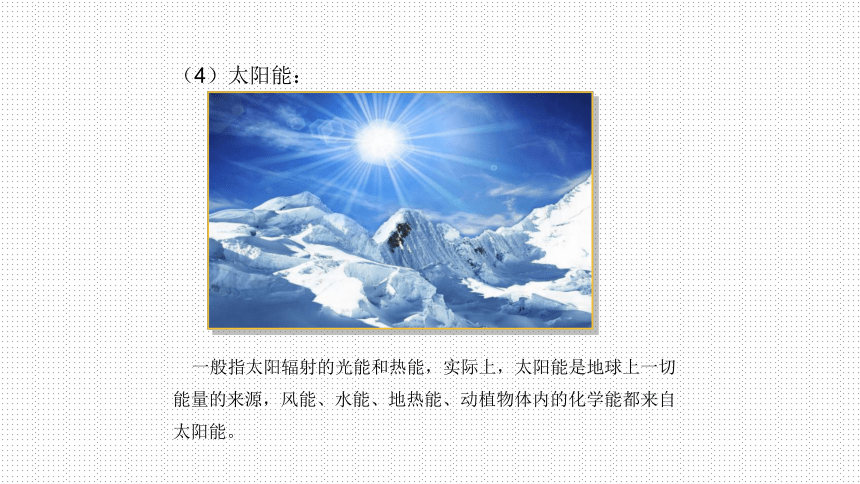 （4）太阳能：

一般指太阳辐射的光能和热能，实际上，太阳能是地球上一切能量的来源，风能、水能、地热能、动植物体内的化学能都来自太阳能。